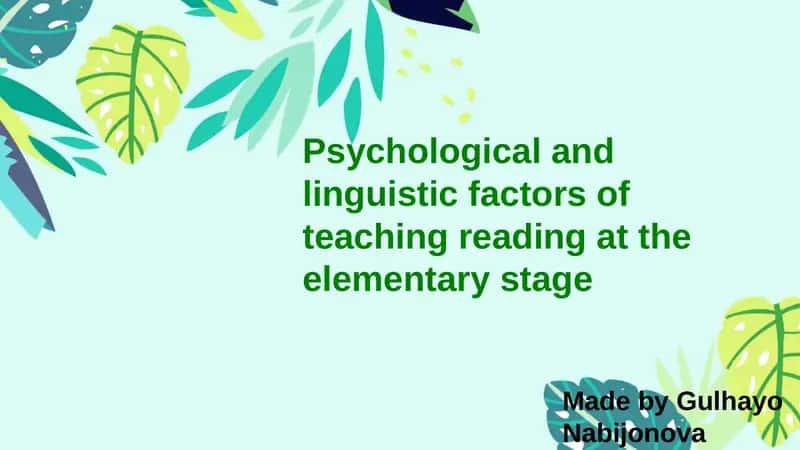 Psychological and linguistic factors of teaching reading at the elementary stage

Made by Gulhayo Nabijonova